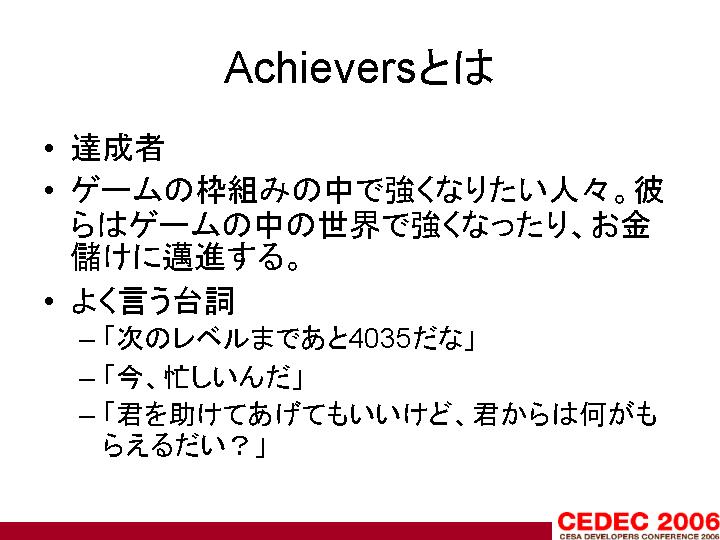 Achieversとは

• 達成者
• ゲームの枠組みの中で強くなりたい人々。彼らはゲームの中の世界で強くなったり、お金儲けに邁進する。
• よく言う台詞
– 「次のレベルまであと4035だな」
– 「今、忙しいんだ」
– 「君を助けてあげてもいいけど、君からは何がもらえるだい？」

CEDEC 2006
CESA DEVELOPERS CONFERENCE 2006